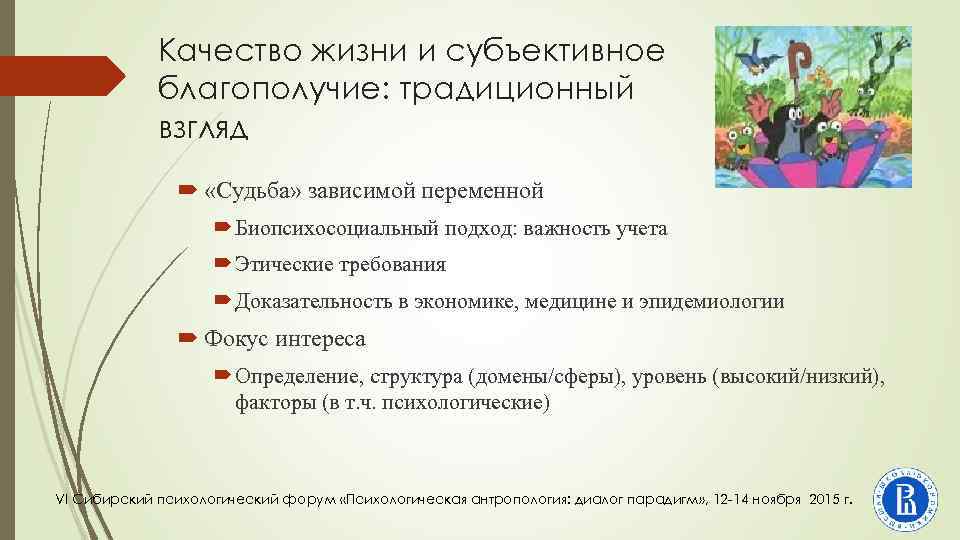 Качество жизни и субъективное благополучие: традиционный взгляд

«Судьба» зависимой переменной

Биопсихосоциальный подход: важность учета

Этические требования

Доказательность в экономике, медицине и эпидемиологии

Фокус интереса

Определение, структура (домены/сферы), уровень (высокий/низкий), факторы (в т.ч. психологические)

VI Сибирский психологический форум «Психологическая антропология: диалог парадигм», 12-14 ноября 2015 г.